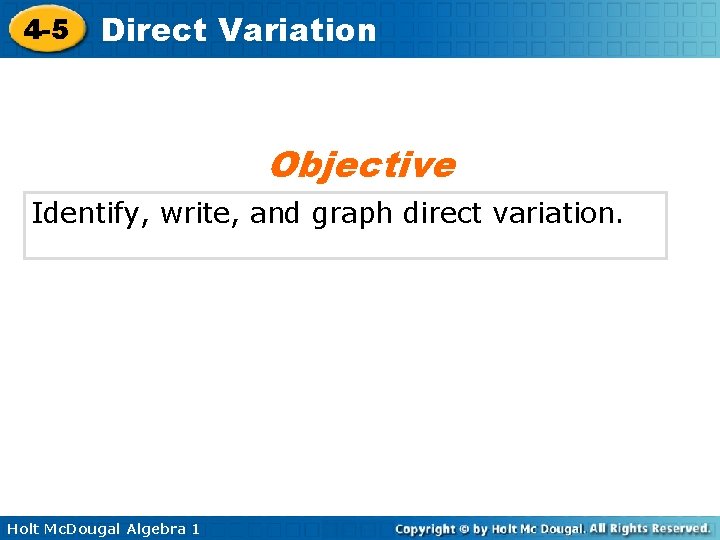 4-5 Direct Variation

Objective

Identify, write, and graph direct variation.

Holt McDougal Algebra 1

Copyright © by Holt Mc Dougal. All Rights Reserved.